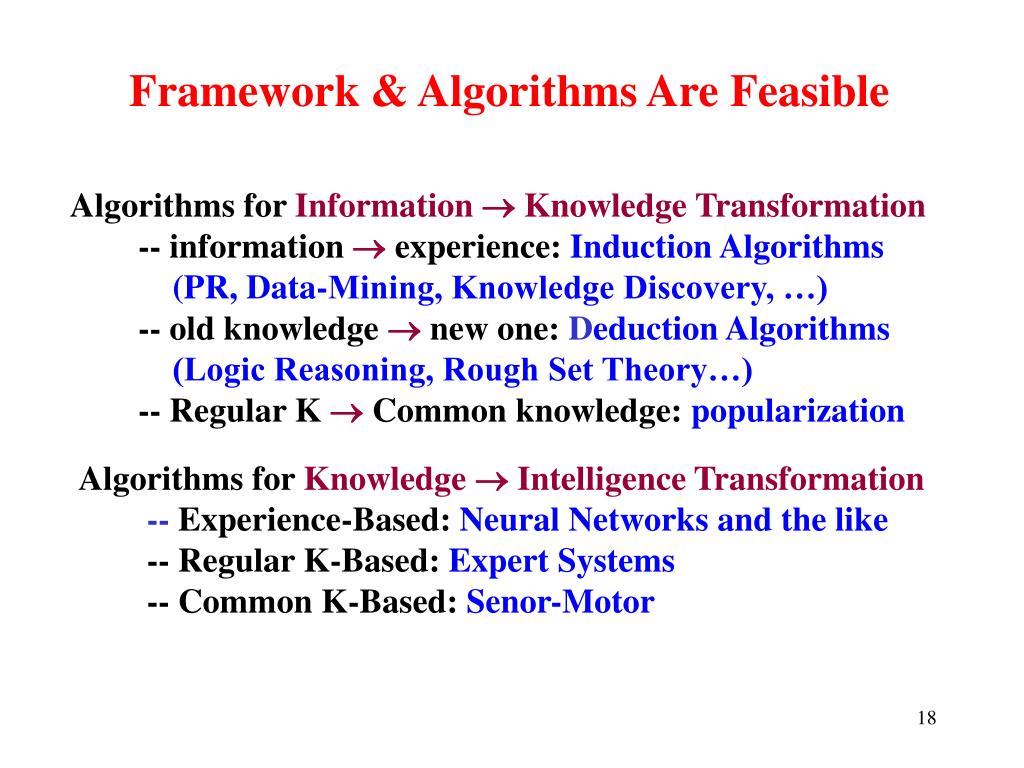 Framework & Algorithms Are Feasible

Algorithms for Information $\rightarrow$ Knowledge Transformation
-- information $\rightarrow$ experience: Induction Algorithms
(PR, Data-Mining, Knowledge Discovery, …)
-- old knowledge $\rightarrow$ new one: Deduction Algorithms
(Logic Reasoning, Rough Set Theory…)
-- Regular K $\rightarrow$ Common knowledge: popularization

Algorithms for Knowledge $\rightarrow$ Intelligence Transformation
-- Experience-Based: Neural Networks and the like
-- Regular K-Based: Expert Systems
-- Common K-Based: Senor-Motor

18